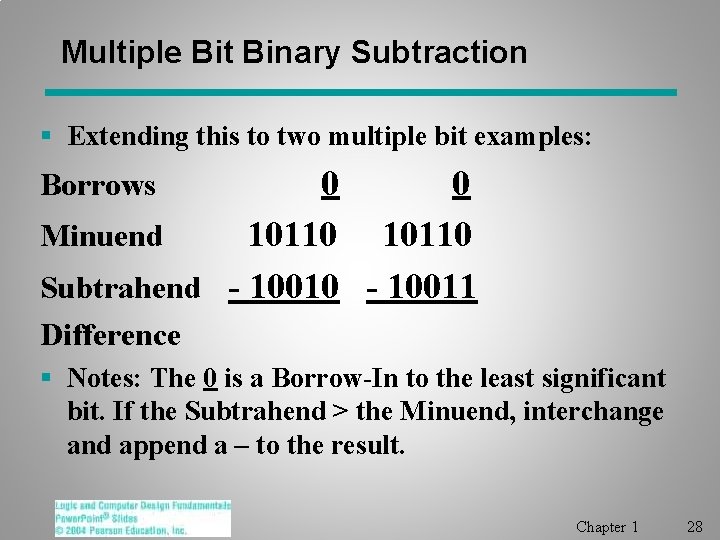 Multiple Bit Binary Subtraction

▪ Extending this to two multiple bit examples:

| | | |
|---|---|---|
| Borrows | 0 | 0 |
| Minuend | 10110 | 10110 |
| Subtrahend | - 10010 | - 10011 |
| Difference | | |

▪ Notes: The 0 is a Borrow-In to the least significant bit. If the Subtrahend > the Minuend, interchange and append a – to the result.

Logic and Computer Design Fundamentals
PowerPoint® Slides
© 2004 Pearson Education, Inc.

Chapter 1 28